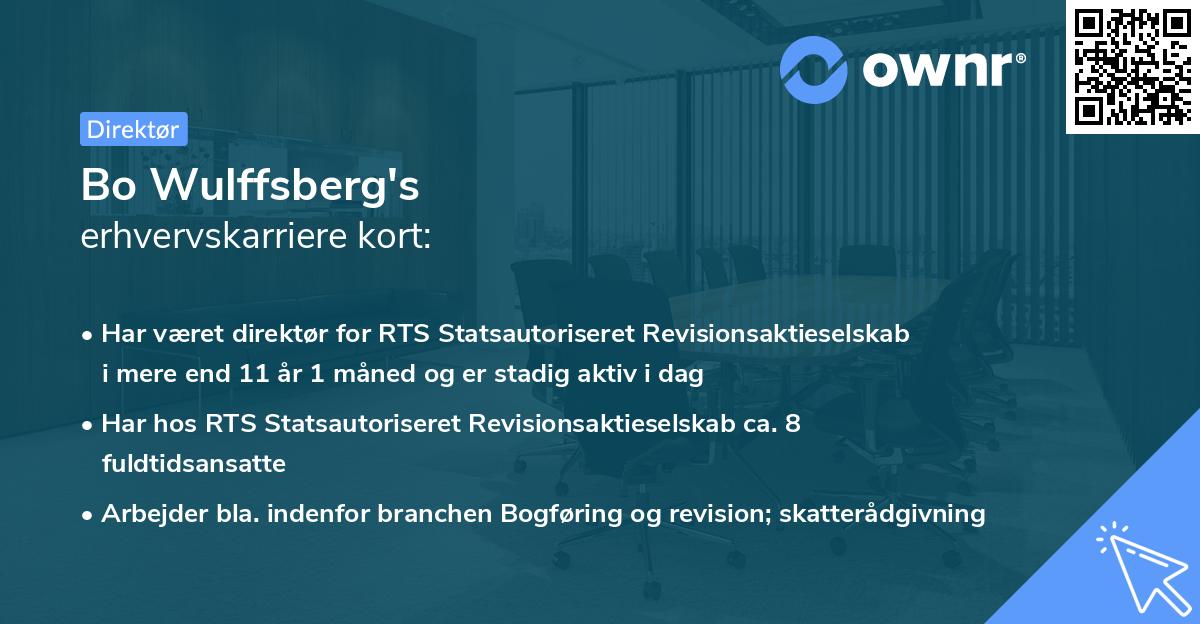 ownr®

Direktør

Bo Wulffsberg's
erhvervskarriere kort:

• Har været direktør for RTS Statsautoriseret Revisionsaktieselskab i mere end 11 år 1 måned og er stadig aktiv i dag
• Har hos RTS Statsautoriseret Revisionsaktieselskab ca. 8 fuldtidsansatte
• Arbejder bla. indenfor branchen Bogføring og revision; skatterådgivning